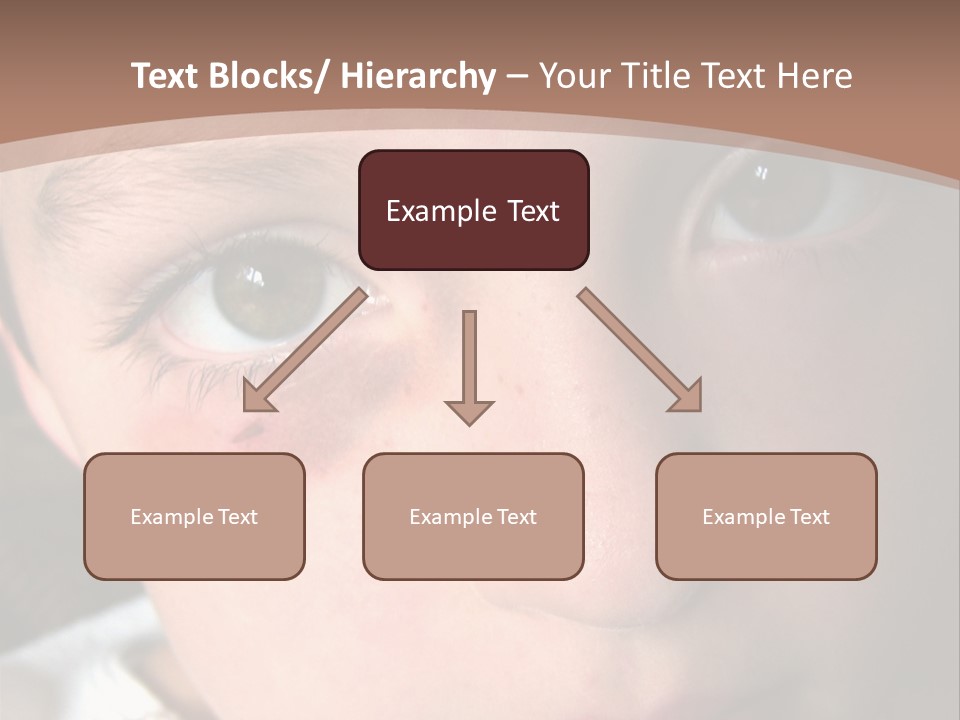 Text Blocks/ Hierarchy – Your Title Text Here

Example Text

Example Text

Example Text

Example Text